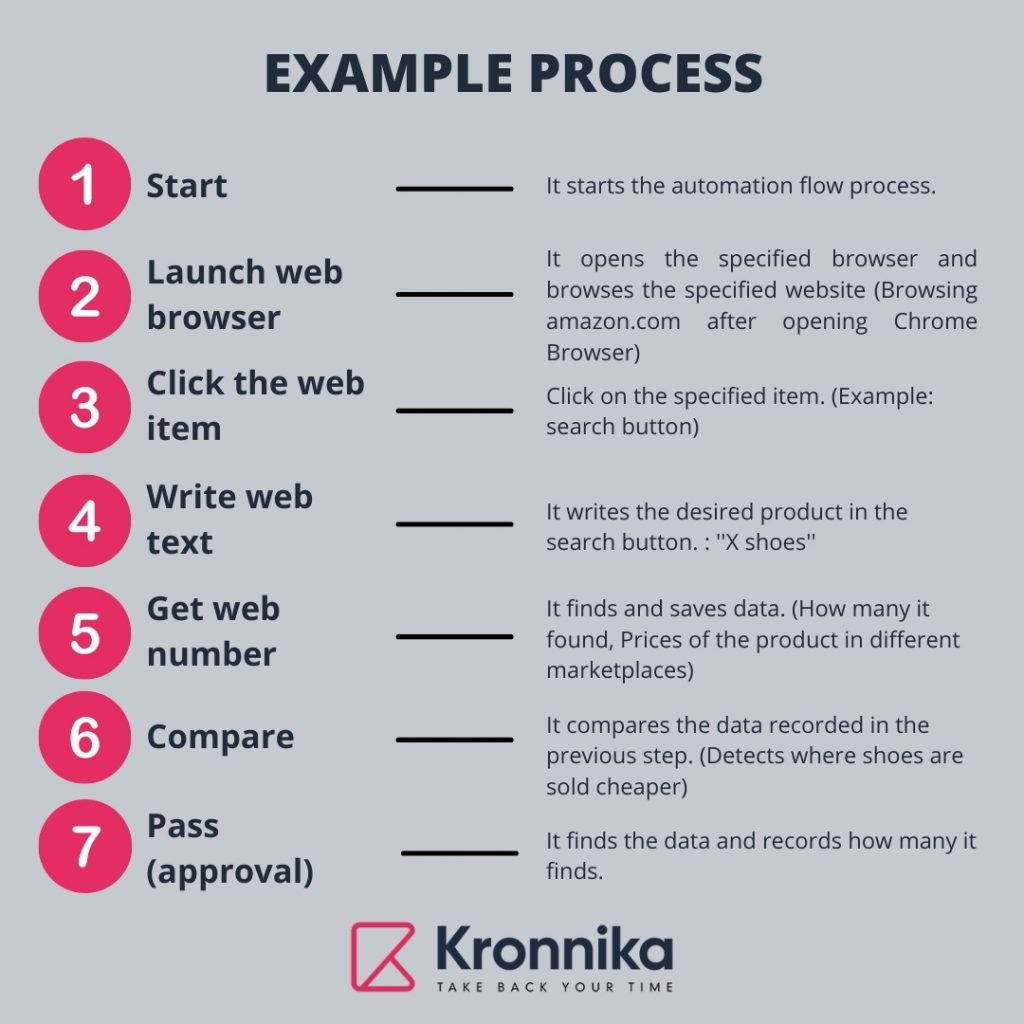 EXAMPLE PROCESS

1 Start

It starts the automation flow process.

2 Launch web browser

It opens the specified browser and browses the specified website (Browsing amazon.com after opening Chrome Browser)

3 Click the web item

Click on the specified item. (Example: search button)

4 Write web text

It writes the desired product in the search button. : ''X shoes''

5 Get web number

It finds and saves data. (How many it found, Prices of the product in different marketplaces)

6 Compare

It compares the data recorded in the previous step. (Detects where shoes are sold cheaper)

7 Pass (approval)

It finds the data and records how many it finds.

Kronnika
TAKE BACK YOUR TIME